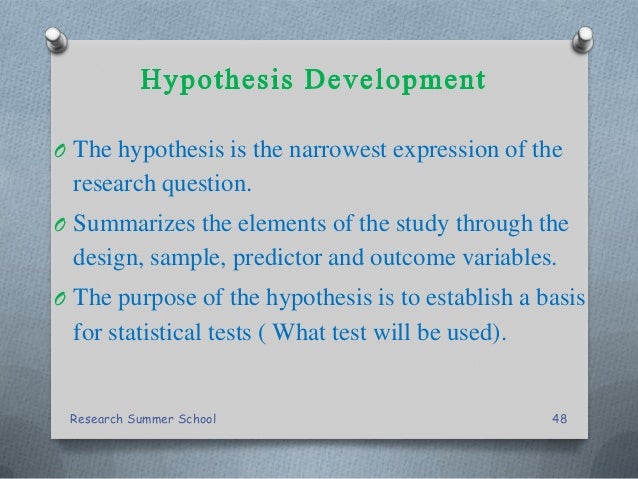 Hypothesis Development

O The hypothesis is the narrowest expression of the research question.

O Summarizes the elements of the study through the design, sample, predictor and outcome variables.

O The purpose of the hypothesis is to establish a basis for statistical tests ( What test will be used).

Research Summer School

48